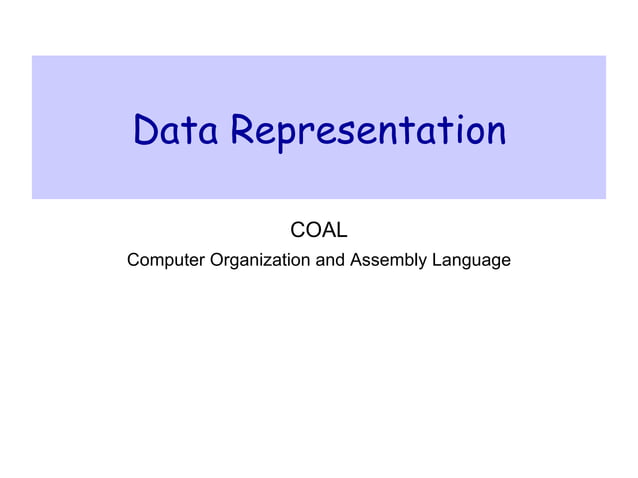 Data Representation

COAL

Computer Organization and Assembly Language